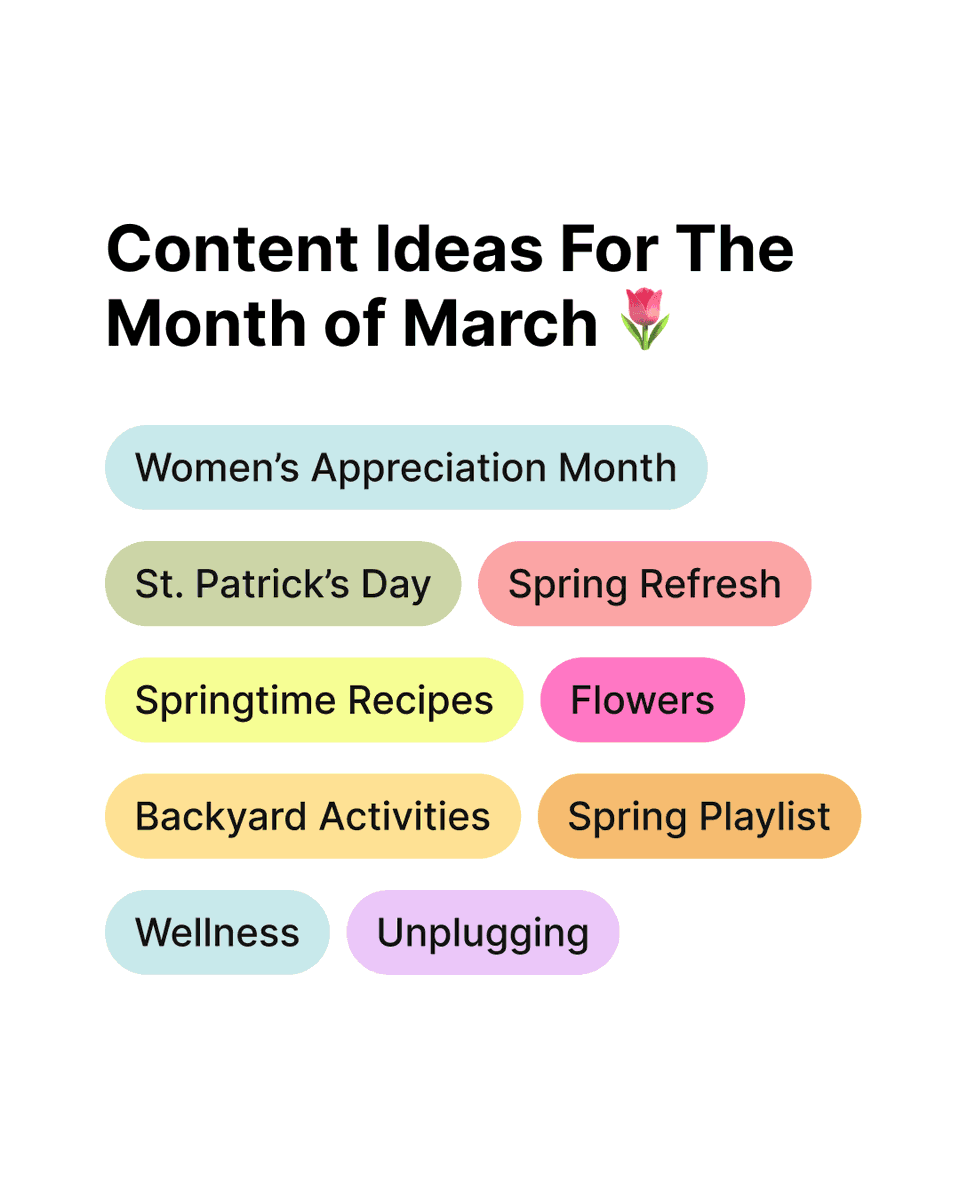 Content Ideas For The Month of March 🌷

Women’s Appreciation Month

St. Patrick’s Day

Spring Refresh

Springtime Recipes

Flowers

Backyard Activities

Spring Playlist

Wellness

Unplugging